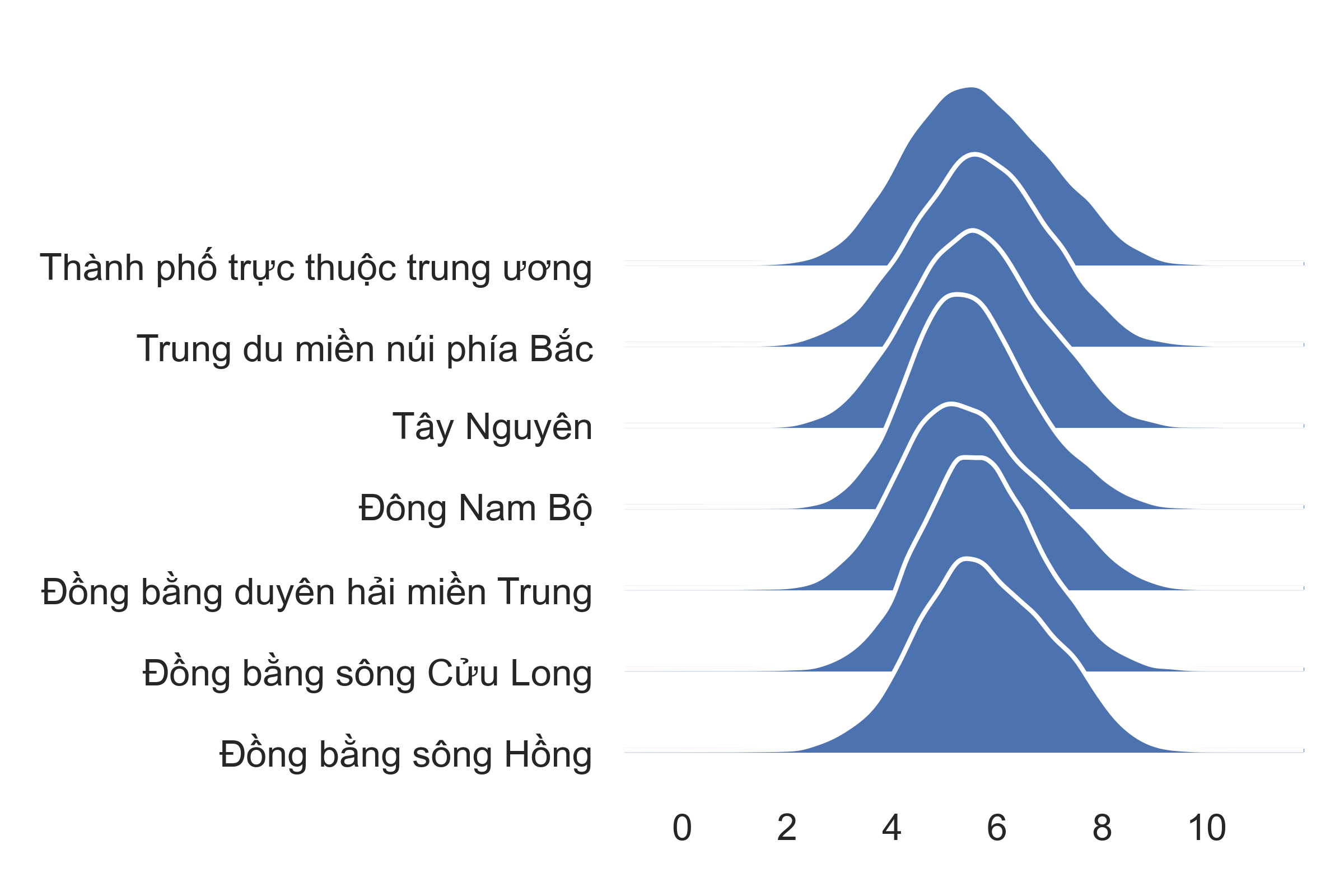 Thành phố trực thuộc trung ương
Trung du miền núi phía Bắc
Tây Nguyên
Đông Nam Bộ
Đồng bằng duyên hải miền Trung
Đồng bằng sông Cửu Long
Đồng bằng sông Hồng

0 2 4 6 8 10